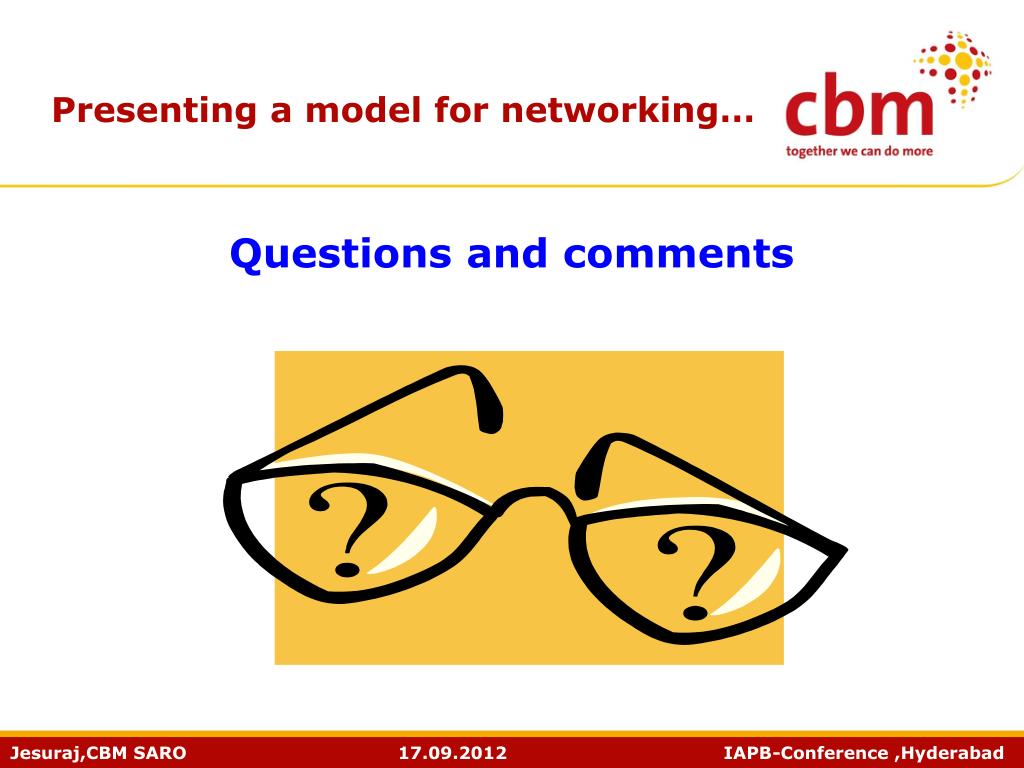 Presenting a model for networking…

cbm
together we can do more

Questions and comments

?

?

Jesuraj,CBM SARO 17.09.2012 IAPB-Conference ,Hyderabad